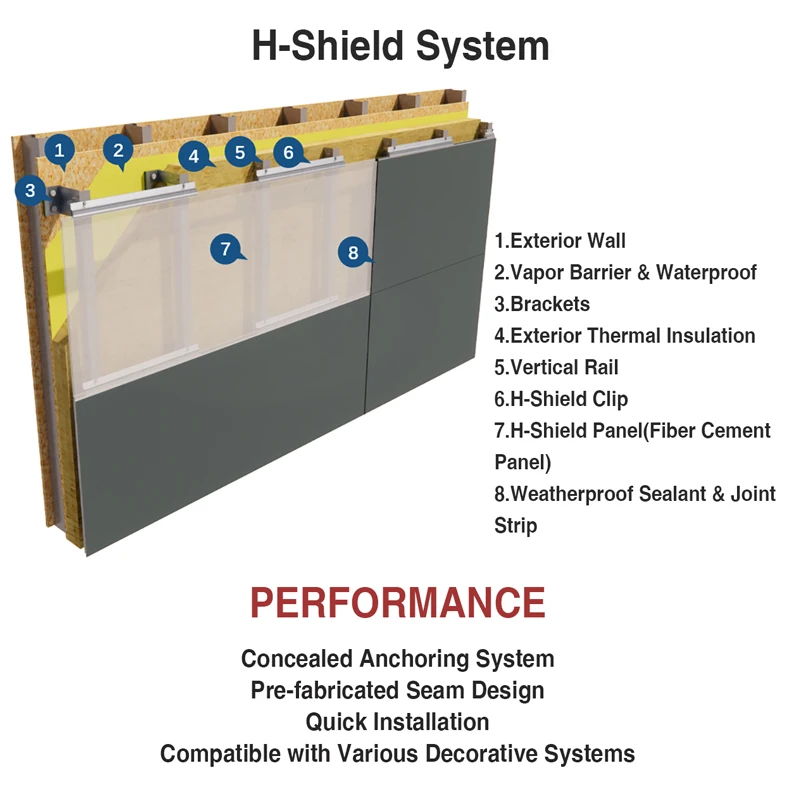 H-Shield System

1
2
3
4
5
6
7
8

1.Exterior Wall
2.Vapor Barrier & Waterproof
3.Brackets
4.Exterior Thermal Insulation
5.Vertical Rail
6.H-Shield Clip
7.H-Shield Panel(Fiber Cement Panel)
8.Weatherproof Sealant & Joint Strip

PERFORMANCE

Concealed Anchoring System
Pre-fabricated Seam Design
Quick Installation
Compatible with Various Decorative Systems